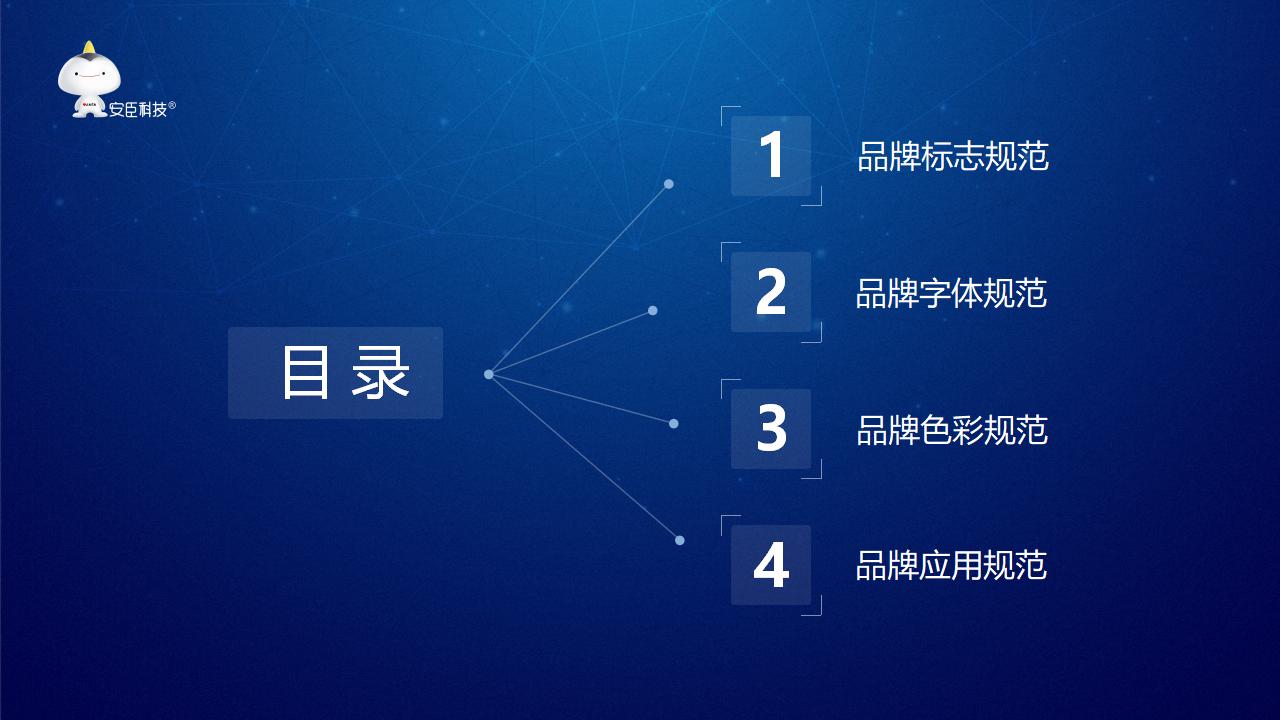 安臣科技®

目录

1 品牌标志规范

2 品牌字体规范

3 品牌色彩规范

4 品牌应用规范